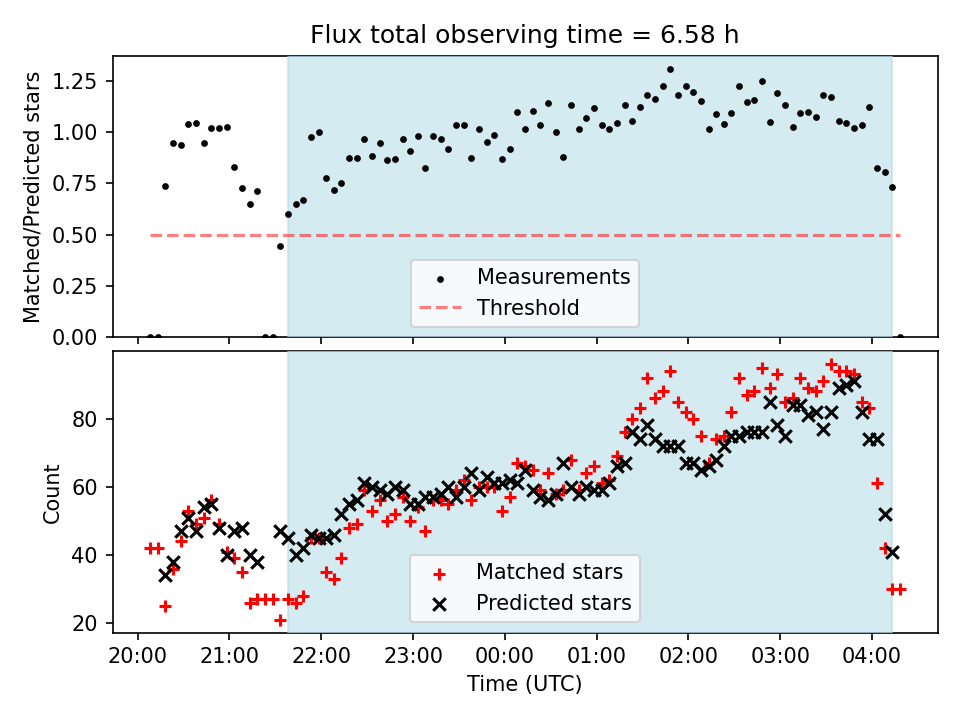 Flux total observing time = 6.58 h

Matched/Predicted stars

1.25
1.00
0.75
0.50
0.25
0.00

Measurements
Threshold

Count

80
60
40
20

Matched stars
Predicted stars

20:00 21:00 22:00 23:00 00:00 01:00 02:00 03:00 04:00

Time (UTC)